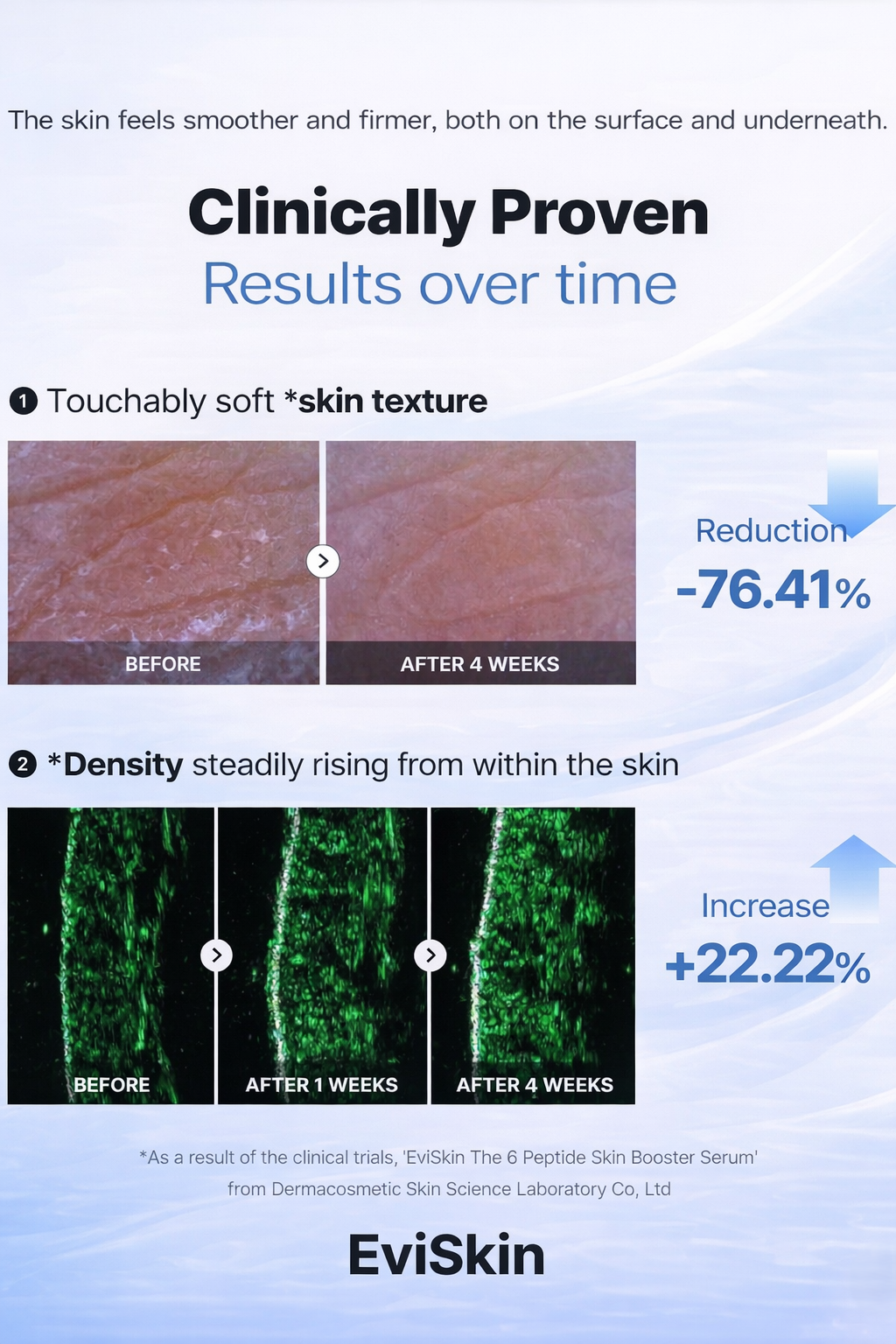 The skin feels smoother and firmer, both on the surface and underneath.

Clinically Proven
Results over time

1 Touchably soft *skin texture

BEFORE

AFTER 4 WEEKS

Reduction
-76.41%

2 *Density steadily rising from within the skin

BEFORE

AFTER 1 WEEKS

AFTER 4 WEEKS

Increase
+22.22%

*As a result of the clinical trials, 'EviSkin The 6 Peptide Skin Booster Serum' from Dermacosmetic Skin Science Laboratory Co, Ltd

EviSkin